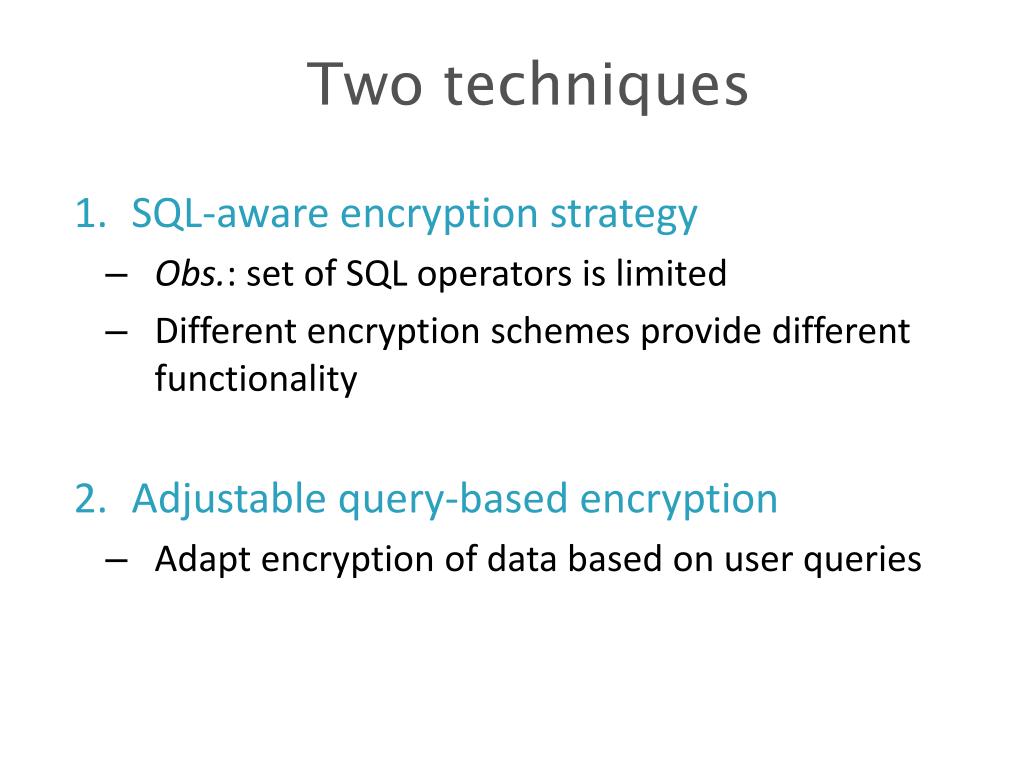 Two techniques

1. SQL-aware encryption strategy
– Obs.: set of SQL operators is limited
– Different encryption schemes provide different functionality

2. Adjustable query-based encryption
– Adapt encryption of data based on user queries